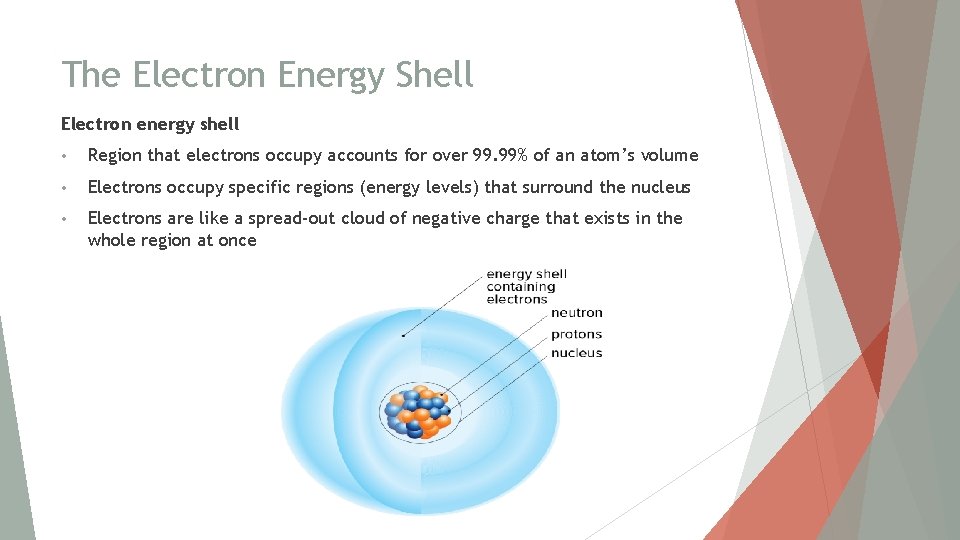 The Electron Energy Shell

Electron energy shell

• Region that electrons occupy accounts for over 99.99% of an atom's volume

• Electrons occupy specific regions (energy levels) that surround the nucleus

• Electrons are like a spread-out cloud of negative charge that exists in the whole region at once

energy shell containing electrons
neutron
protons
nucleus